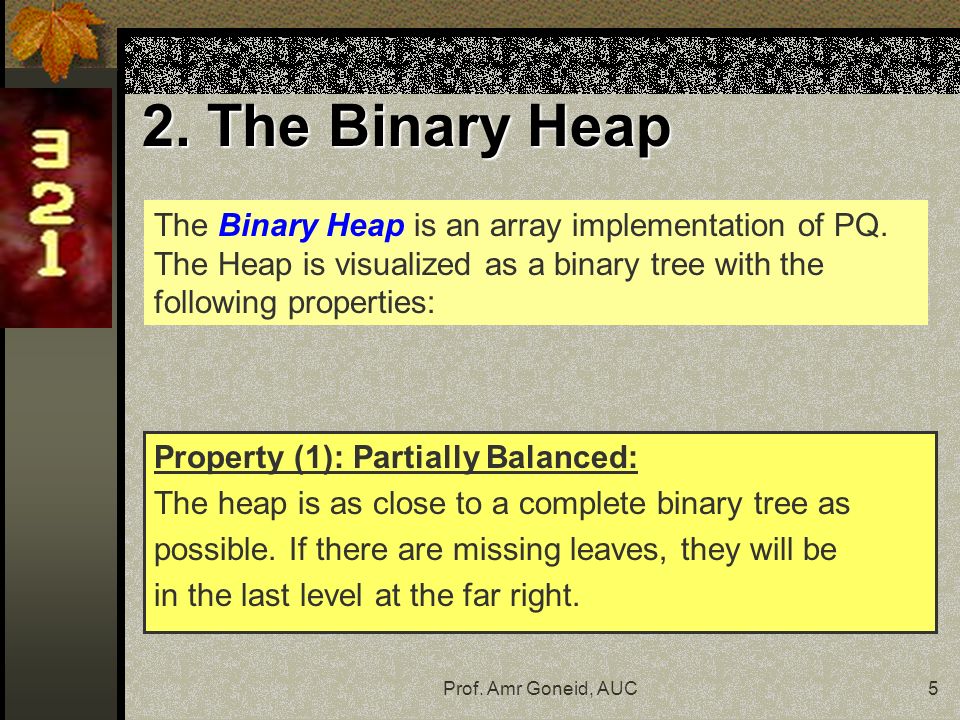 3
2
1

2. The Binary Heap

The Binary Heap is an array implementation of PQ. The Heap is visualized as a binary tree with the following properties:

Property (1): Partially Balanced:
The heap is as close to a complete binary tree as possible. If there are missing leaves, they will be in the last level at the far right.

Prof. Amr Goneid, AUC

5